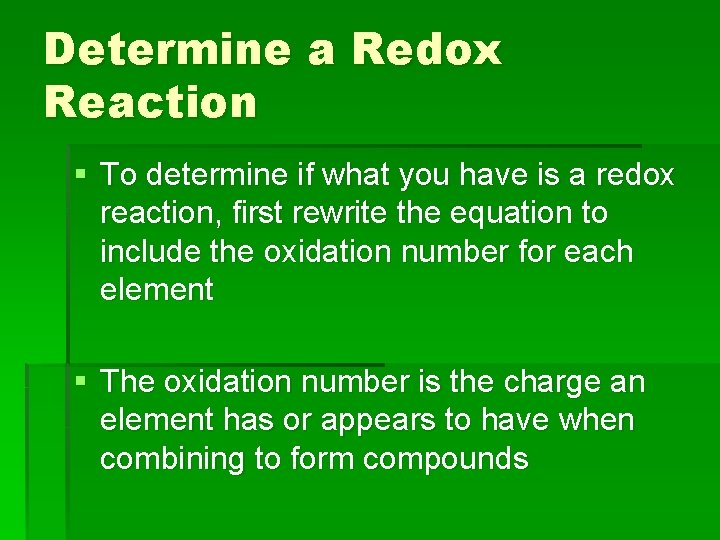 Determine a Redox Reaction

▪ To determine if what you have is a redox reaction, first rewrite the equation to include the oxidation number for each element

▪ The oxidation number is the charge an element has or appears to have when combining to form compounds